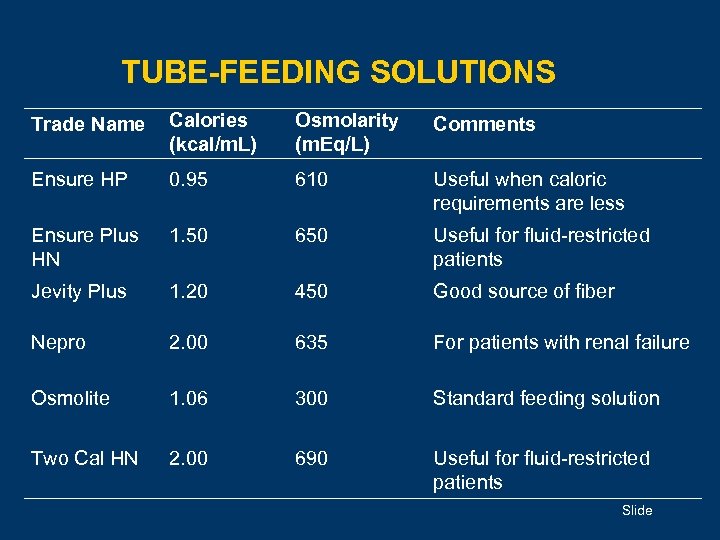 TUBE-FEEDING SOLUTIONS

| Trade Name | Calories (kcal/mL) | Osmolarity (mEq/L) | Comments |
|---|---|---|---|
| Ensure HP | 0.95 | 610 | Useful when caloric requirements are less |
| Ensure Plus HN | 1.50 | 650 | Useful for fluid-restricted patients |
| Jevity Plus | 1.20 | 450 | Good source of fiber |
| Nepro | 2.00 | 635 | For patients with renal failure |
| Osmolite | 1.06 | 300 | Standard feeding solution |
| Two Cal HN | 2.00 | 690 | Useful for fluid-restricted patients |

Slide